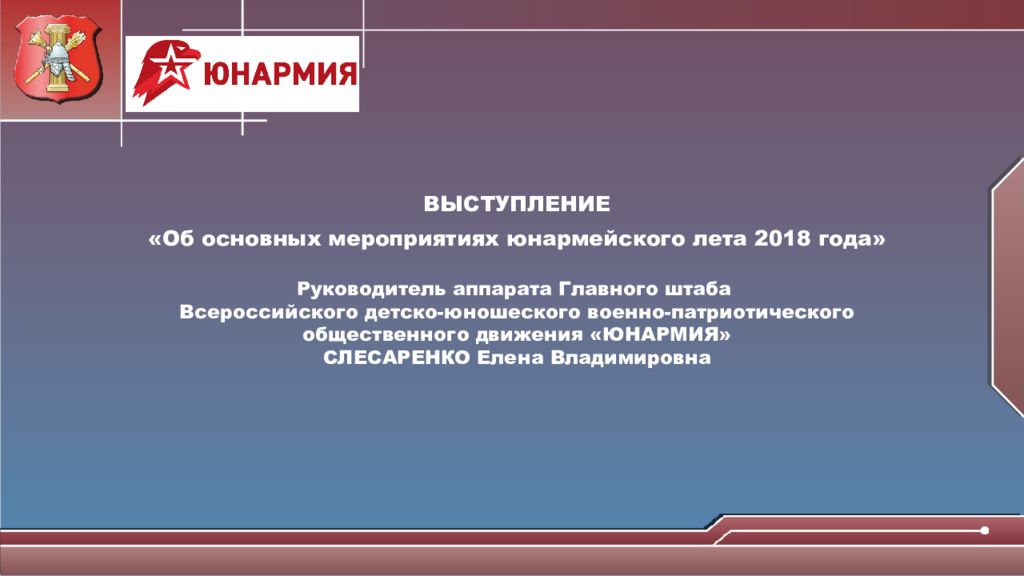 ЮНАРМИЯ

ВЫСТУПЛЕНИЕ
«Об основных мероприятиях юнармейского лета 2018 года»

Руководитель аппарата Главного штаба Всероссийского детско-юношеского военно-патриотического общественного движения «ЮНАРМИЯ»
СЛЕСАРЕНКО Елена Владимировна